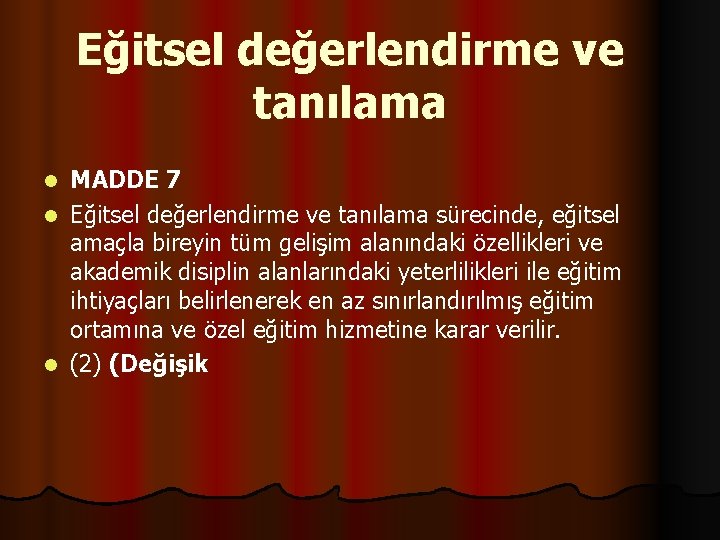 Eğitsel değerlendirme ve tanılama

MADDE 7

Eğitsel değerlendirme ve tanılama sürecinde, eğitsel amaçla bireyin tüm gelişim alanındaki özellikleri ve akademik disiplin alanlarındaki yeterlilikleri ile eğitim ihtiyaçları belirlenerek en az sınırlandırılmış eğitim ortamına ve özel eğitim hizmetine karar verilir.

(2) (Değişik